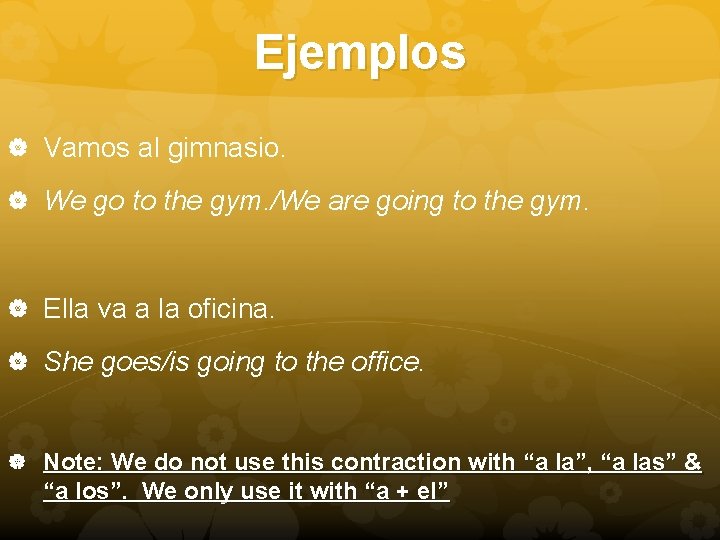 Ejemplos

Vamos al gimnasio.

We go to the gym./We are going to the gym.

Ella va a la oficina.

She goes/is going to the office.

Note: We do not use this contraction with “a la”, “a las” & “a los”. We only use it with “a + el”